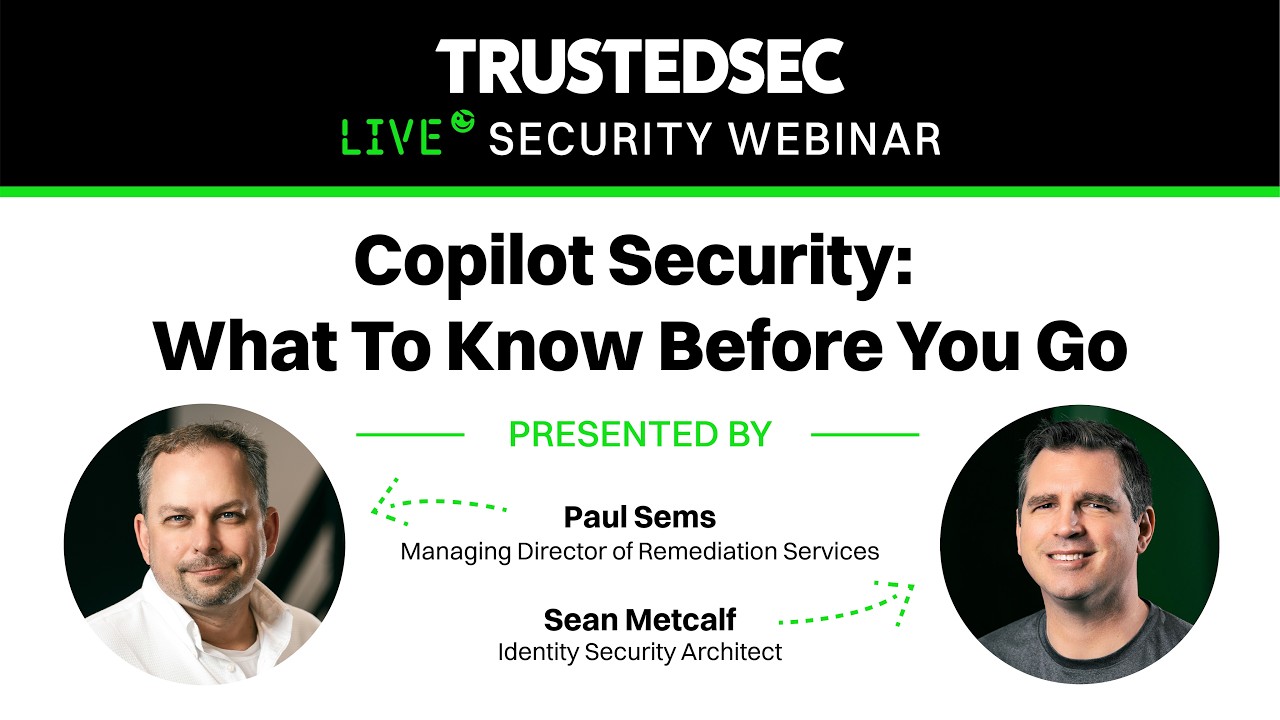 TRUSTEDSEC

LIVE SECURITY WEBINAR

Copilot Security:
What To Know Before You Go

PRESENTED BY

Paul Sems
Managing Director of Remediation Services

Sean Metcalf
Identity Security Architect